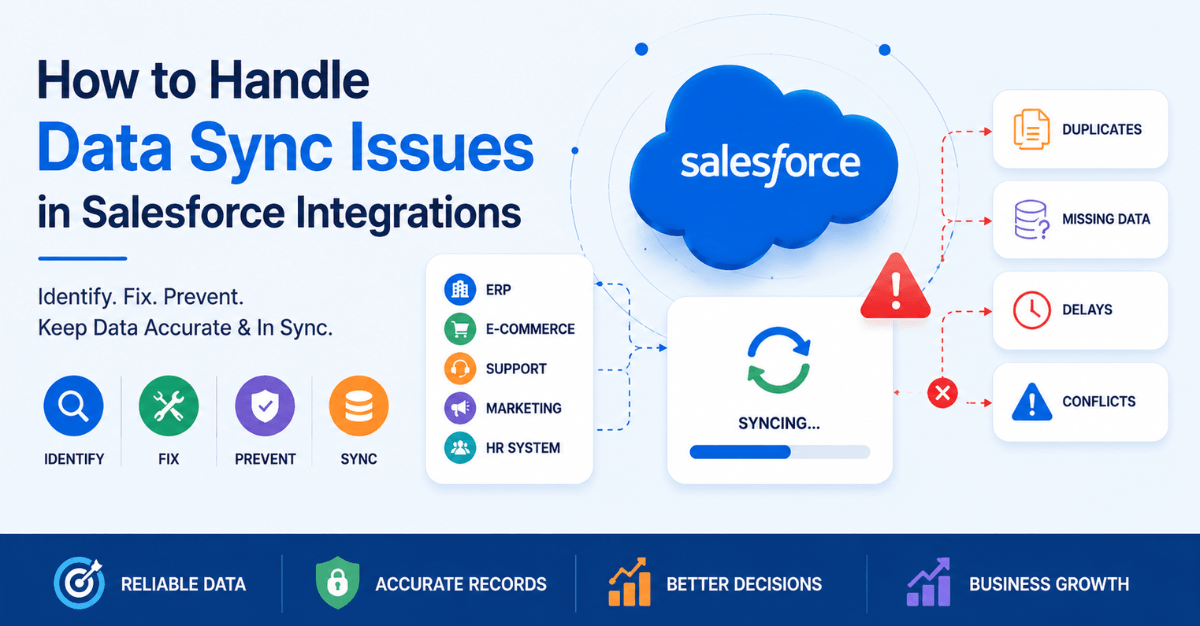 How to Handle
Data Sync Issues
in Salesforce Integrations

Identify. Fix. Prevent.
Keep Data Accurate & In Sync.

IDENTIFY
FIX
PREVENT
SYNC

salesforce

ERP
E-COMMERCE
SUPPORT
MARKETING
HR SYSTEM

SYNCING...

DUPLICATES
MISSING DATA
DELAYS
CONFLICTS

RELIABLE DATA
ACCURATE RECORDS
BETTER DECISIONS
BUSINESS GROWTH